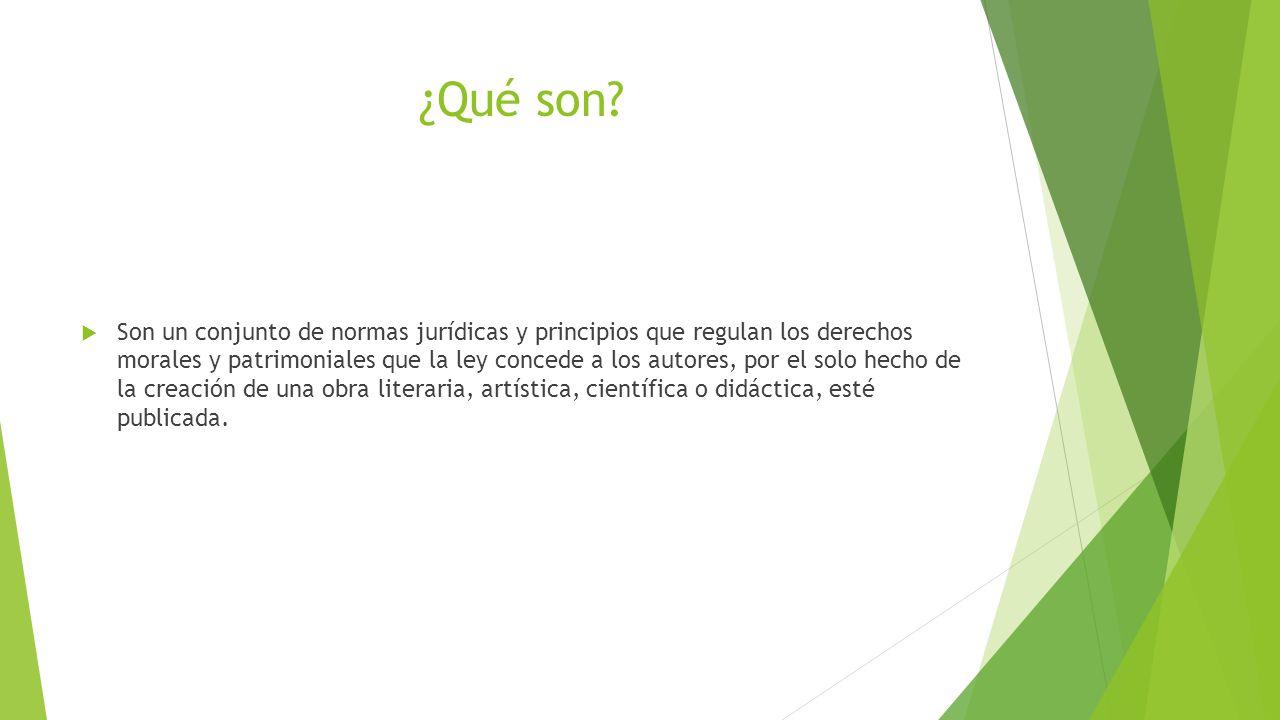 ¿Qué son?

Son un conjunto de normas jurídicas y principios que regulan los derechos morales y patrimoniales que la ley concede a los autores, por el solo hecho de la creación de una obra literaria, artística, científica o didáctica, esté publicada.